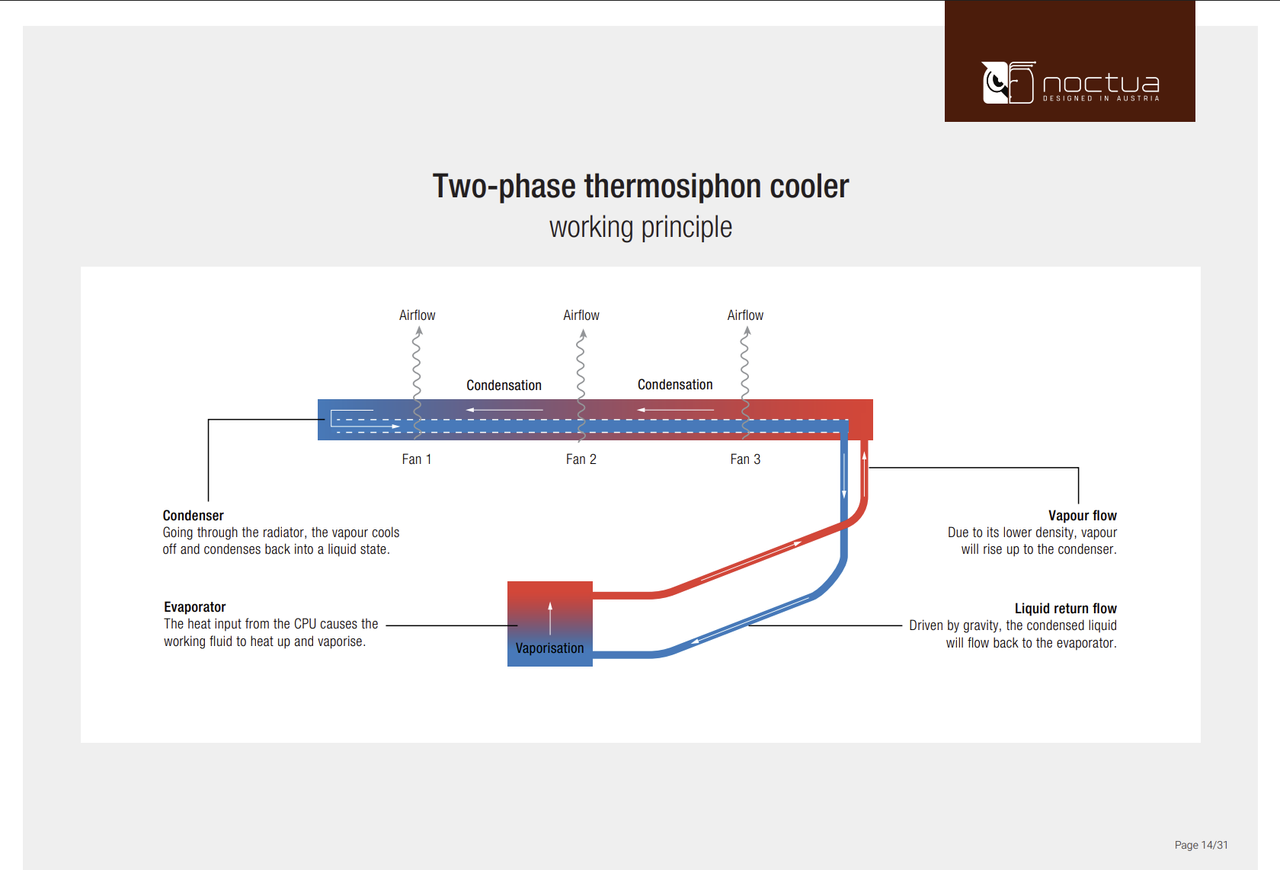 noctua
DESIGNED IN AUSTRIA

Two-phase thermosiphon cooler
working principle

Airflow
Airflow
Airflow

Condensation
Condensation

Fan 1
Fan 2
Fan 3

Condenser
Going through the radiator, the vapour cools off and condenses back into a liquid state.

Vapour flow
Due to its lower density, vapour will rise up to the condenser.

Evaporator
The heat input from the CPU causes the working fluid to heat up and vaporise.

Vaporisation

Liquid return flow
Driven by gravity, the condensed liquid will flow back to the evaporator.

Page 14/31